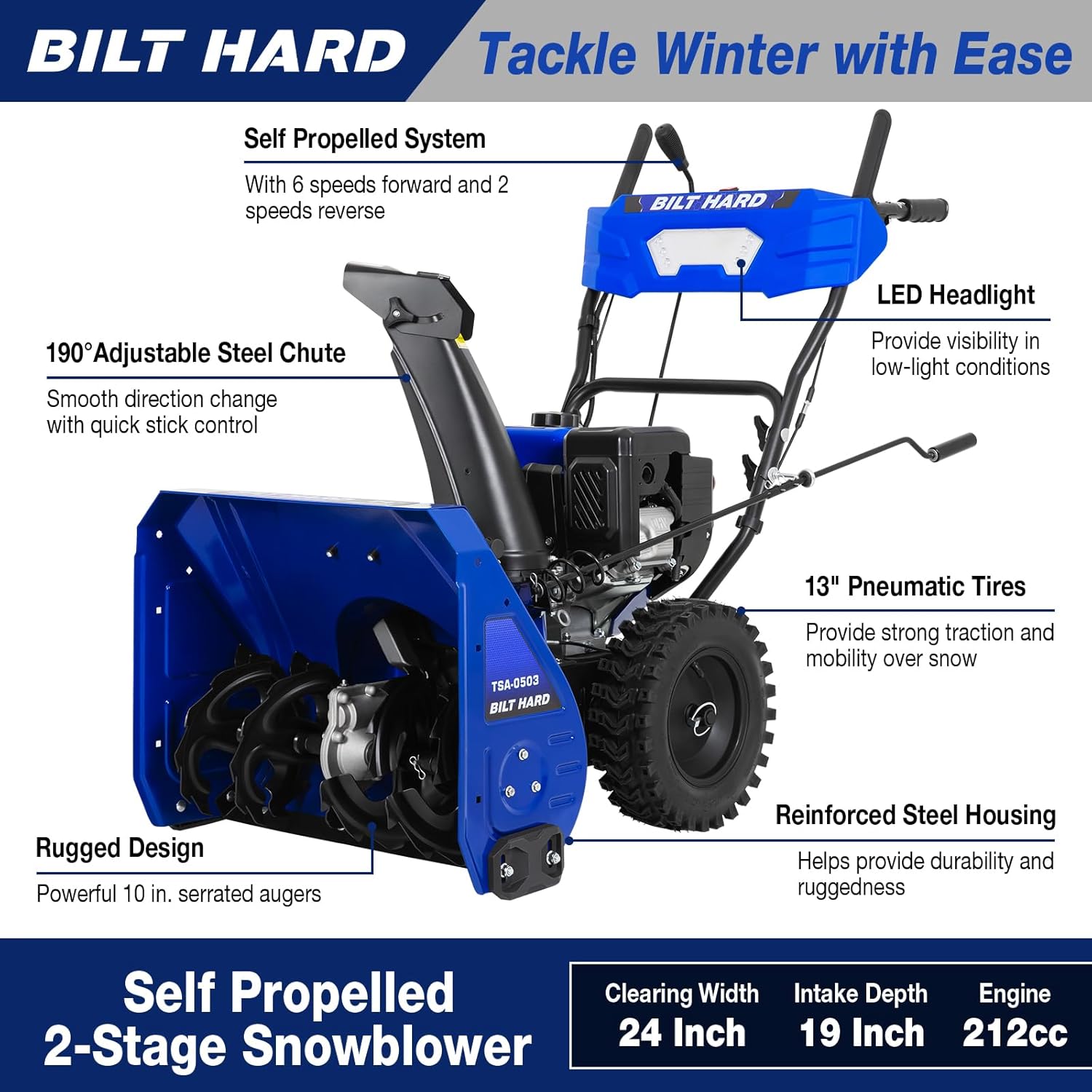 BILT HARD

Tackle Winter with Ease

Self Propelled System

With 6 speeds forward and 2 speeds reverse

BILT HARD

LED Headlight

Provide visibility in low-light conditions

190°Adjustable Steel Chute

Smooth direction change with quick stick control

13" Pneumatic Tires

Provide strong traction and mobility over snow

TSA-0503

BILT HARD

Reinforced Steel Housing

Helps provide durability and ruggedness

Rugged Design

Powerful 10 in. serrated augers

Self Propelled 2-Stage Snowblower

| Clearing Width | Intake Depth | Engine |
|---|---|---|
| 24 Inch | 19 Inch | 212cc |